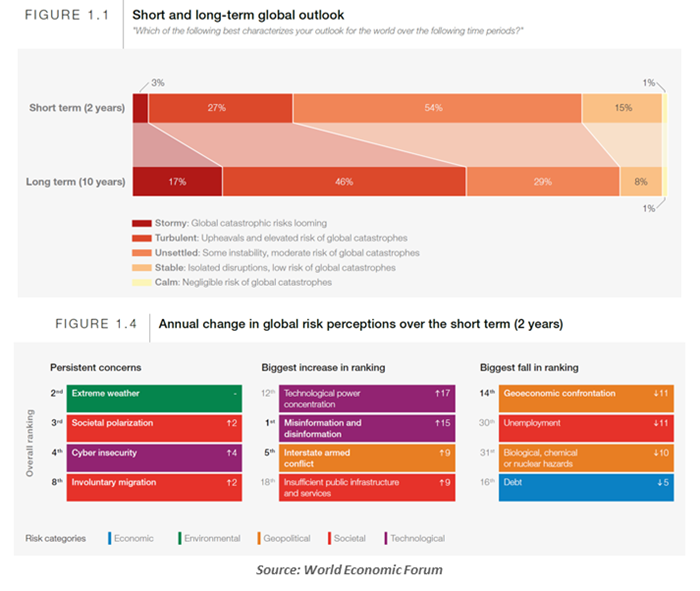 FIGURE 1.1 Short and long-term global outlook

"Which of the following best characterizes your outlook for the world over the following time periods?"

Short term (2 years) 3% 27% 54% 15% 1%

Long term (10 years) 17% 46% 29% 8% 1%

Stormy: Global catastrophic risks looming
Turbulent: Upheavals and elevated risk of global catastrophes
Unsettled: Some instability, moderate risk of global catastrophes
Stable: Isolated disruptions, low risk of global catastrophes
Calm: Negligible risk of global catastrophes

FIGURE 1.4 Annual change in global risk perceptions over the short term (2 years)

Overall ranking

Persistent concerns
2nd Extreme weather -
3rd Societal polarization ↑2
4th Cyber insecurity ↑4
8th Involuntary migration ↑2

Biggest increase in ranking
12th Technological power concentration ↑17
1st Misinformation and disinformation ↑15
5th Interstate armed conflict ↑9
18th Insufficient public infrastructure and services ↑9

Biggest fall in ranking
14th Geoeconomic confrontation ↓11
30th Unemployment ↓11
31st Biological, chemical or nuclear hazards ↓10
16th Debt ↓5

Risk categories Economic Environmental Geopolitical Societal Technological

Source: World Economic Forum